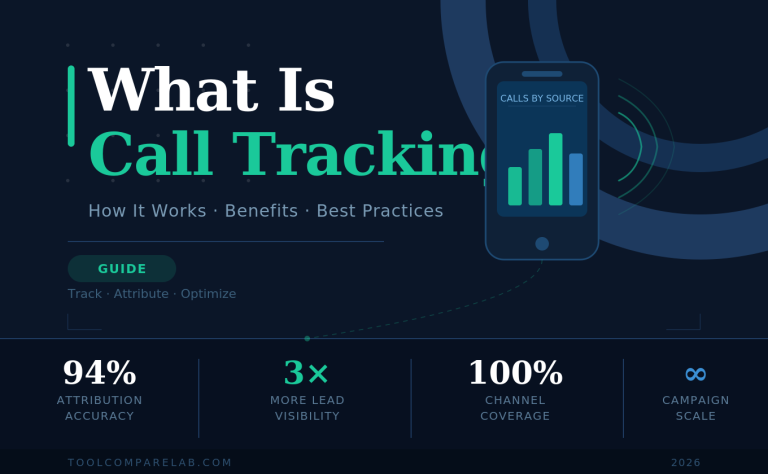 What Is
Call Tracking

How It Works · Benefits · Best Practices

GUIDE

Track · Attribute · Optimize

CALLS BY SOURCE

94%
ATTRIBUTION ACCURACY

3×
MORE LEAD VISIBILITY

100%
CHANNEL COVERAGE

∞
CAMPAIGN SCALE

TOOLCOMPARELAB.COM

2026